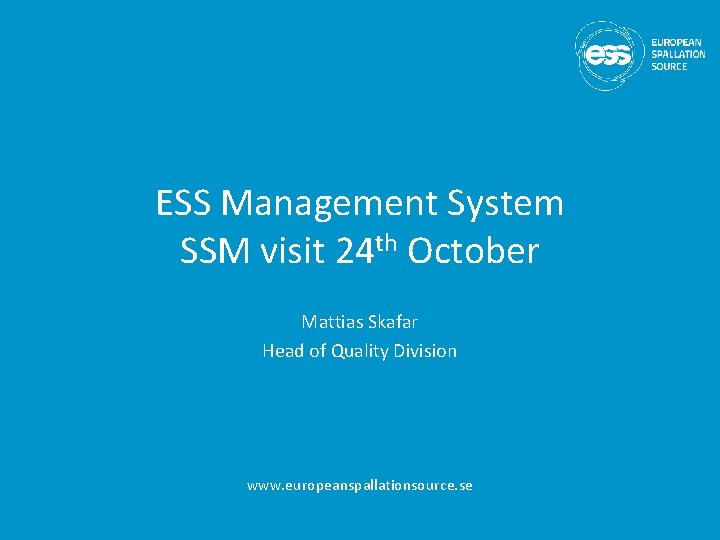 ess EUROPEAN SPALLATION SOURCE

ESS Management System
SSM visit 24$^{th}$ October

Mattias Skafar
Head of Quality Division

www.europeanspallationsource.se